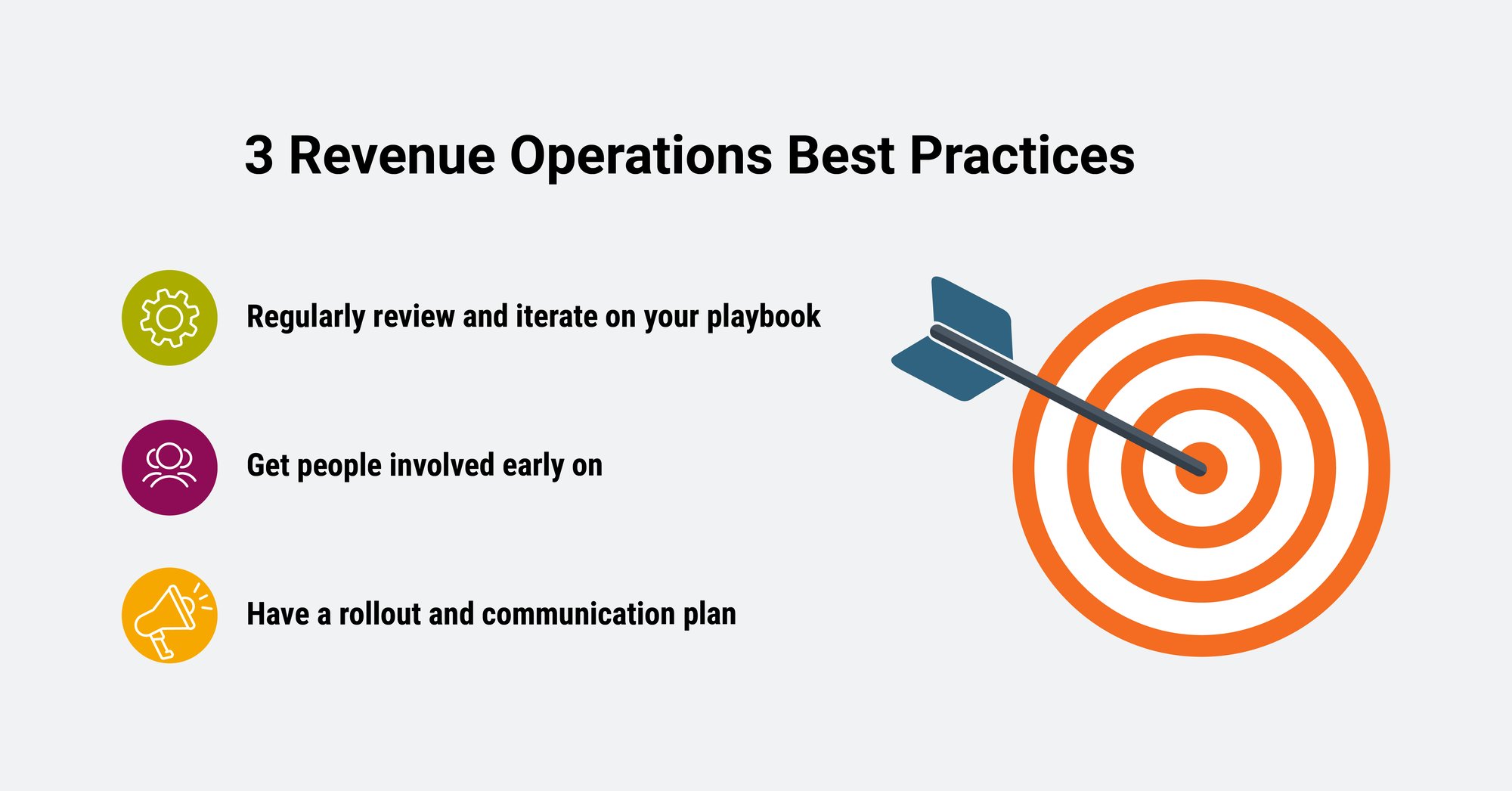 3 Revenue Operations Best Practices

Regularly review and iterate on your playbook

Get people involved early on

Have a rollout and communication plan